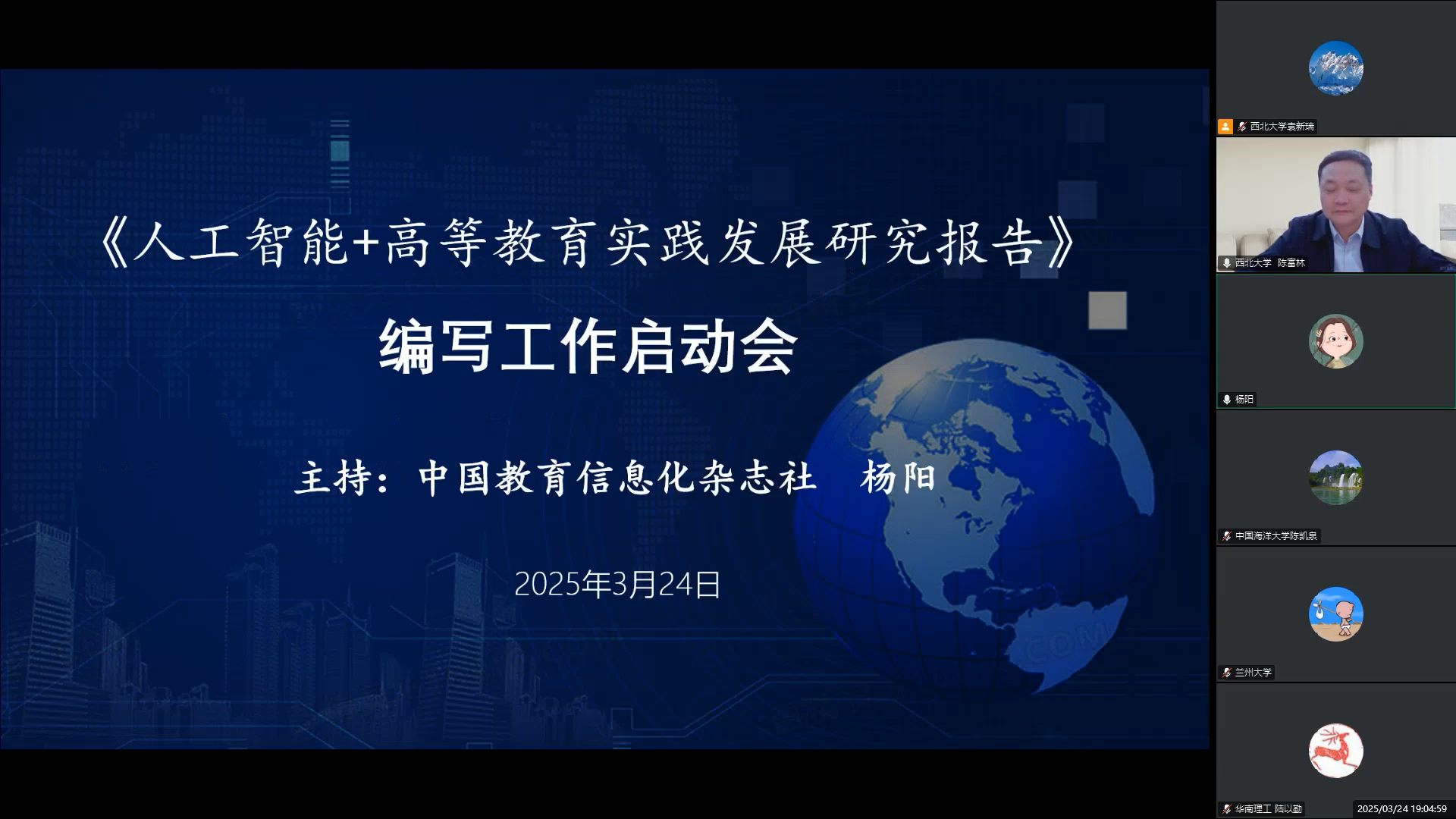 《人工智能+高等教育实践发展研究报告》

编写工作启动会

主持：中国教育信息化杂志社　杨阳

2025年3月24日

西北大学袁新瑞

西北大学 陈富林

杨阳

中国海洋大学陈凯泉

兰州大学

华南理工 陆以勤

2025/03/24 19:04:59